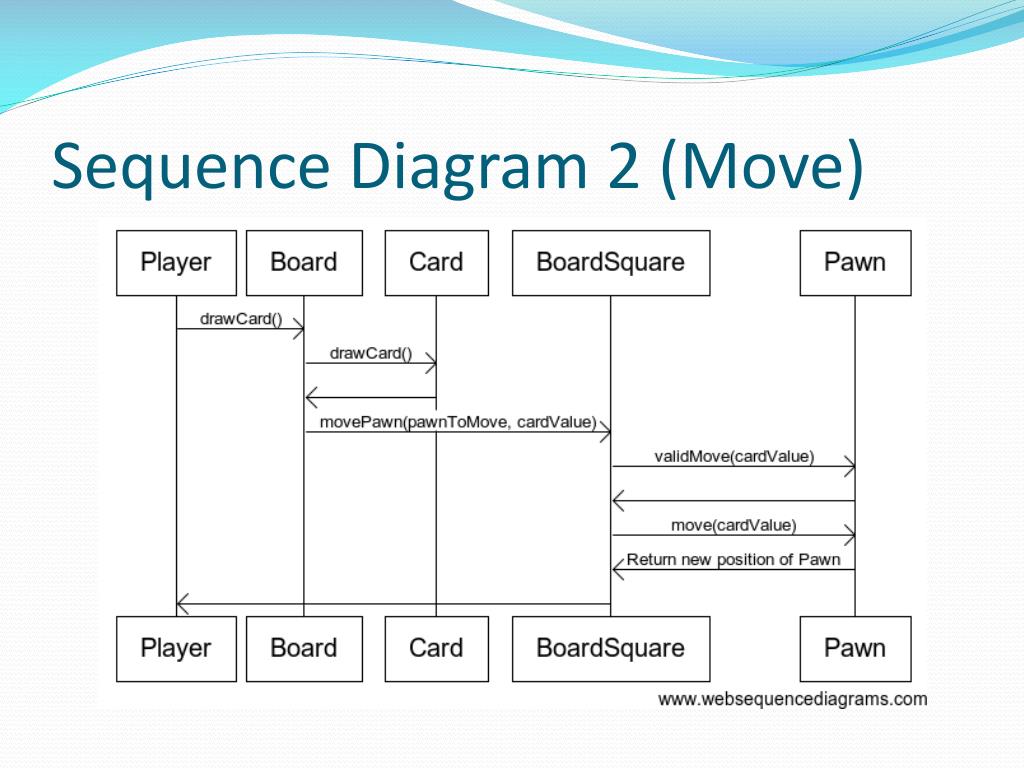 Sequence Diagram 2 (Move)

Player
Board
Card
BoardSquare
Pawn

drawCard()
drawCard()
movePawn(pawnToMove, cardValue)
validMove(cardValue)
move(cardValue)
Return new position of Pawn

Player
Board
Card
BoardSquare
Pawn

www.websequencediagrams.com